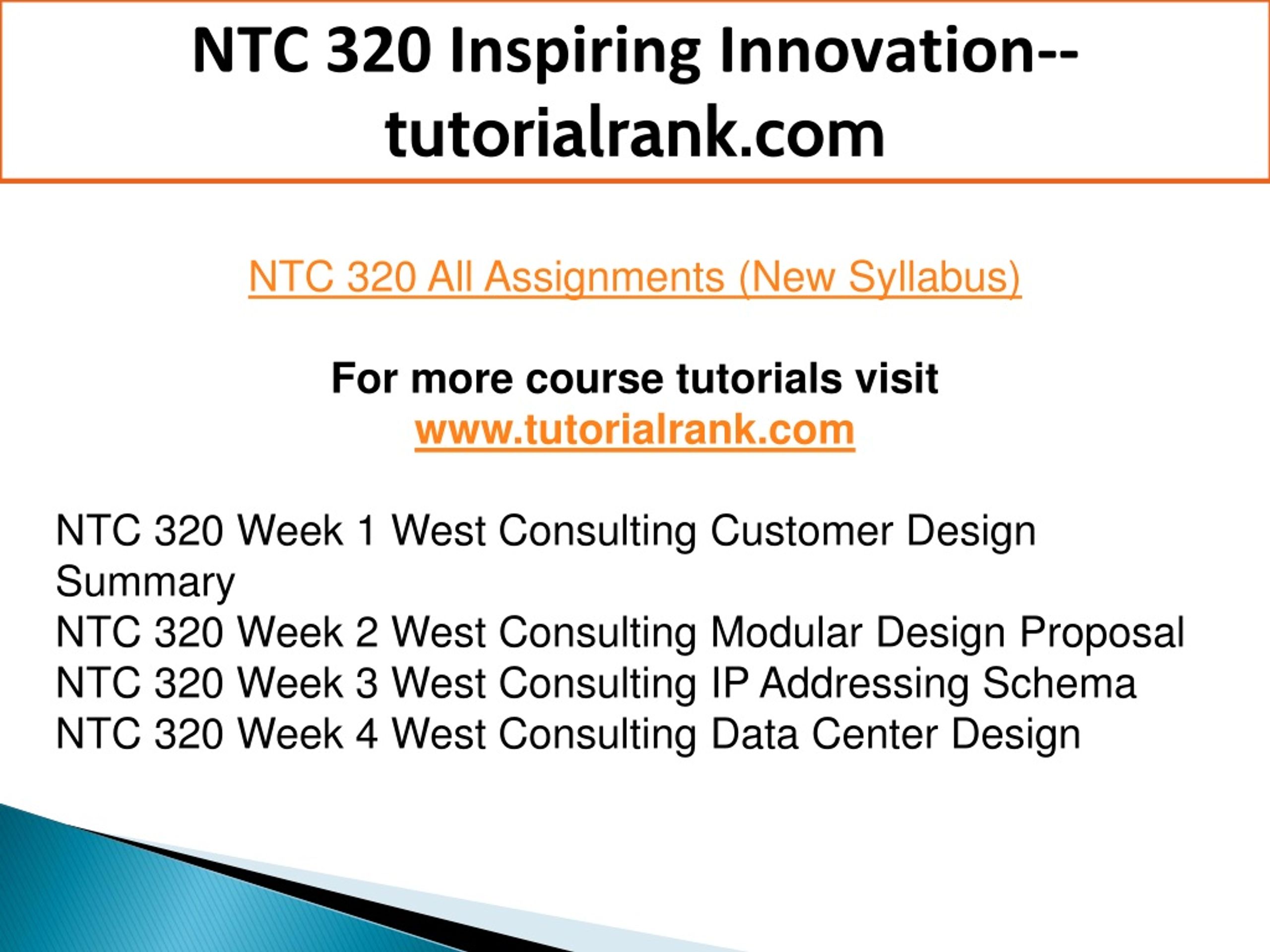 NTC 320 Inspiring Innovation--tutorialrank.com

NTC 320 All Assignments (New Syllabus)

For more course tutorials visit
www.tutorialrank.com

NTC 320 Week 1 West Consulting Customer Design Summary
NTC 320 Week 2 West Consulting Modular Design Proposal
NTC 320 Week 3 West Consulting IP Addressing Schema
NTC 320 Week 4 West Consulting Data Center Design